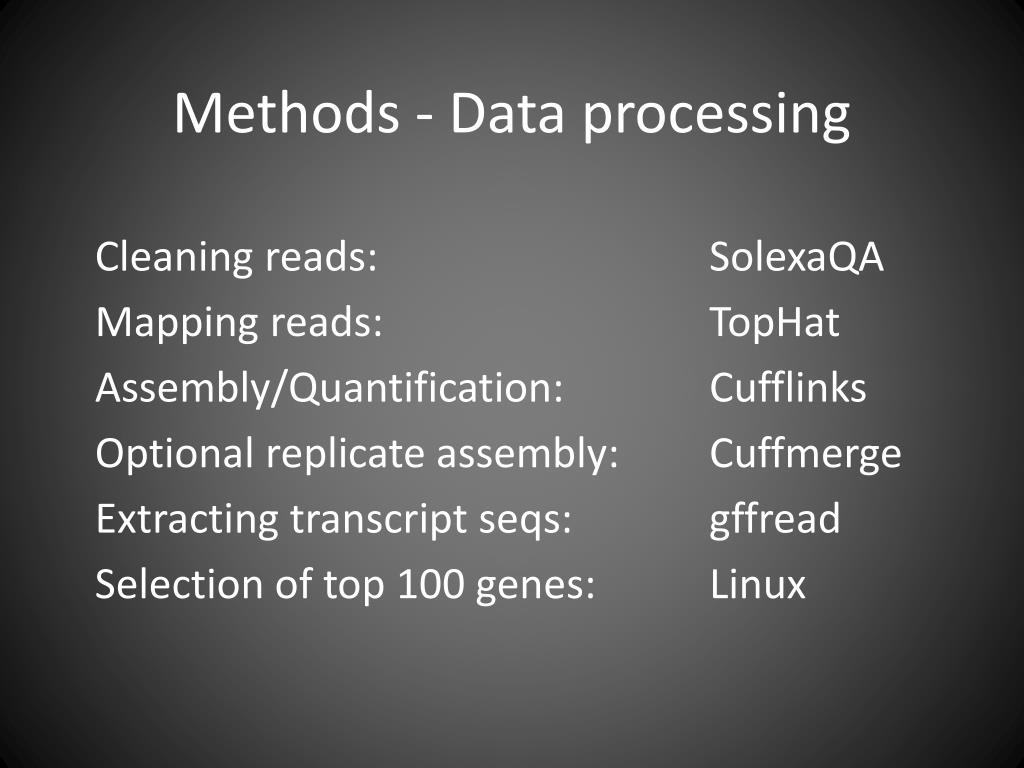 Methods - Data processing

Cleaning reads: SolexaQA
Mapping reads: TopHat
Assembly/Quantification: Cufflinks
Optional replicate assembly: Cuffmerge
Extracting transcript seqs: gffread
Selection of top 100 genes: Linux